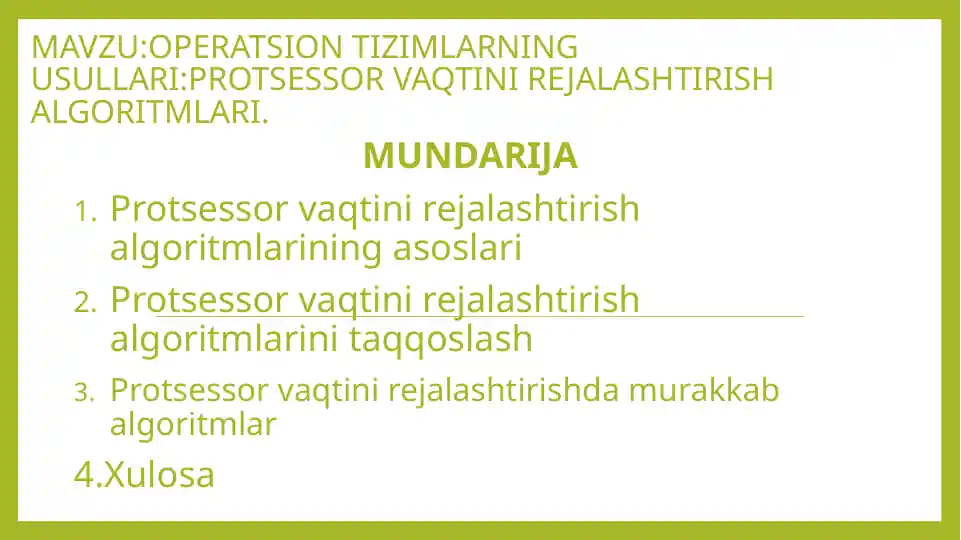 MAVZU:OPERATSION TIZIMLARNING USULLARI:PROTSESSOR VAQTINI REJALASHTIRISH ALGORITMLARI.

MUNDARIJA

1. Protsessor vaqtini rejalashtirish algoritmlarining asoslari
2. Protsessor vaqtini rejalashtirish algoritmlarini taqqoslash
3. Protsessor vaqtini rejalashtirishda murakkab algoritmlar

4.Xulosa